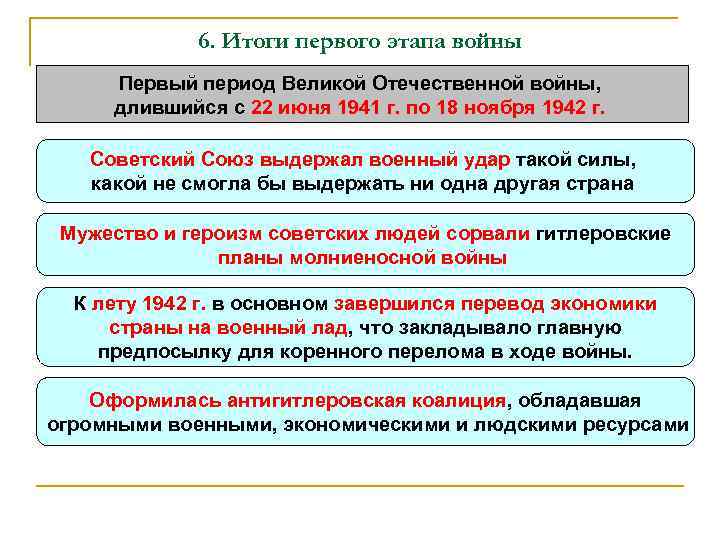 6. Итоги первого этапа войны

Первый период Великой Отечественной войны, длившийся с 22 июня 1941 г. по 18 ноября 1942 г.

Советский Союз выдержал военный удар такой силы, какой не смогла бы выдержать ни одна другая страна

Мужество и героизм советских людей сорвали гитлеровские планы молниеносной войны

К лету 1942 г. в основном завершился перевод экономики страны на военный лад, что закладывало главную предпосылку для коренного перелома в ходе войны.

Оформилась антигитлеровская коалиция, обладавшая огромными военными, экономическими и людскими ресурсами